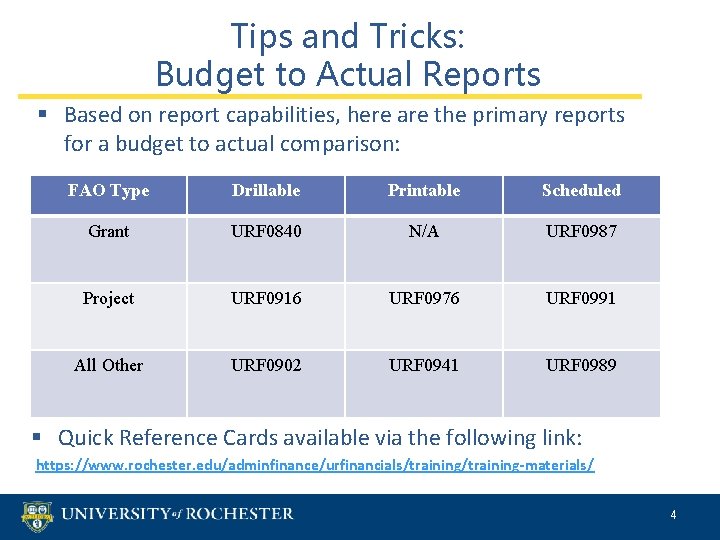 Tips and Tricks:
Budget to Actual Reports

▪ Based on report capabilities, here are the primary reports for a budget to actual comparison:

| FAO Type | Drillable | Printable | Scheduled |
|---|---|---|---|
| Grant | URF0840 | N/A | URF0987 |
| Project | URF0916 | URF0976 | URF0991 |
| All Other | URF0902 | URF0941 | URF0989 |

▪ Quick Reference Cards available via the following link:
https://www.rochester.edu/adminfinance/urfinancials/training/training-materials/

UNIVERSITY of ROCHESTER
4